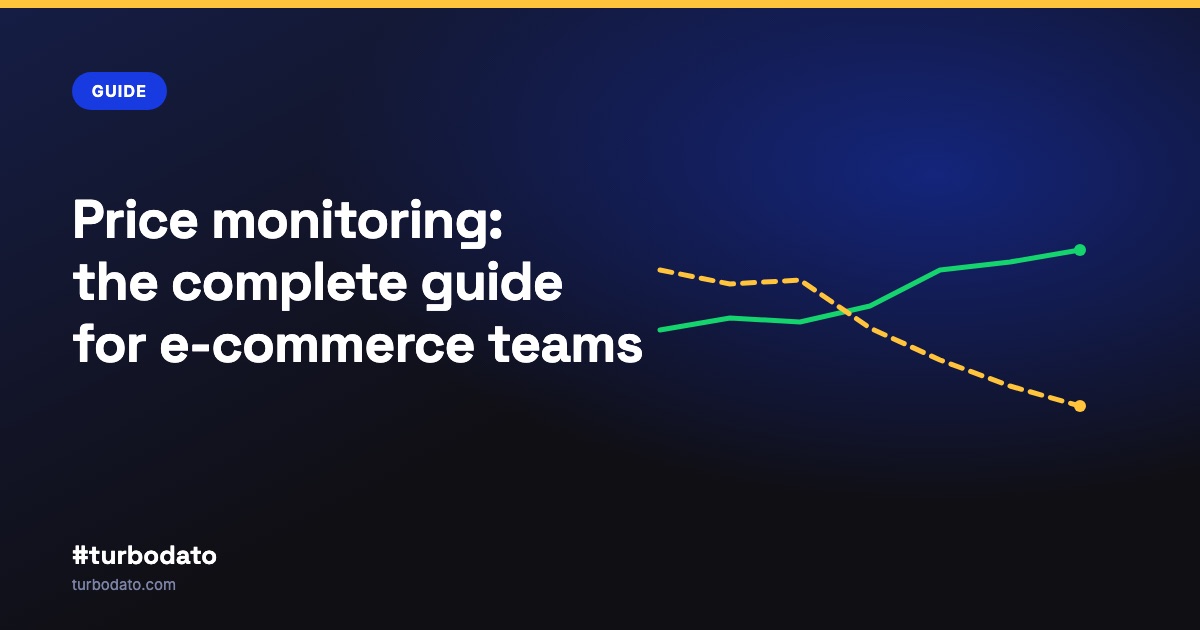 GUIDE

Price monitoring:
the complete guide
for e-commerce teams

#turbodato
turbodato.com